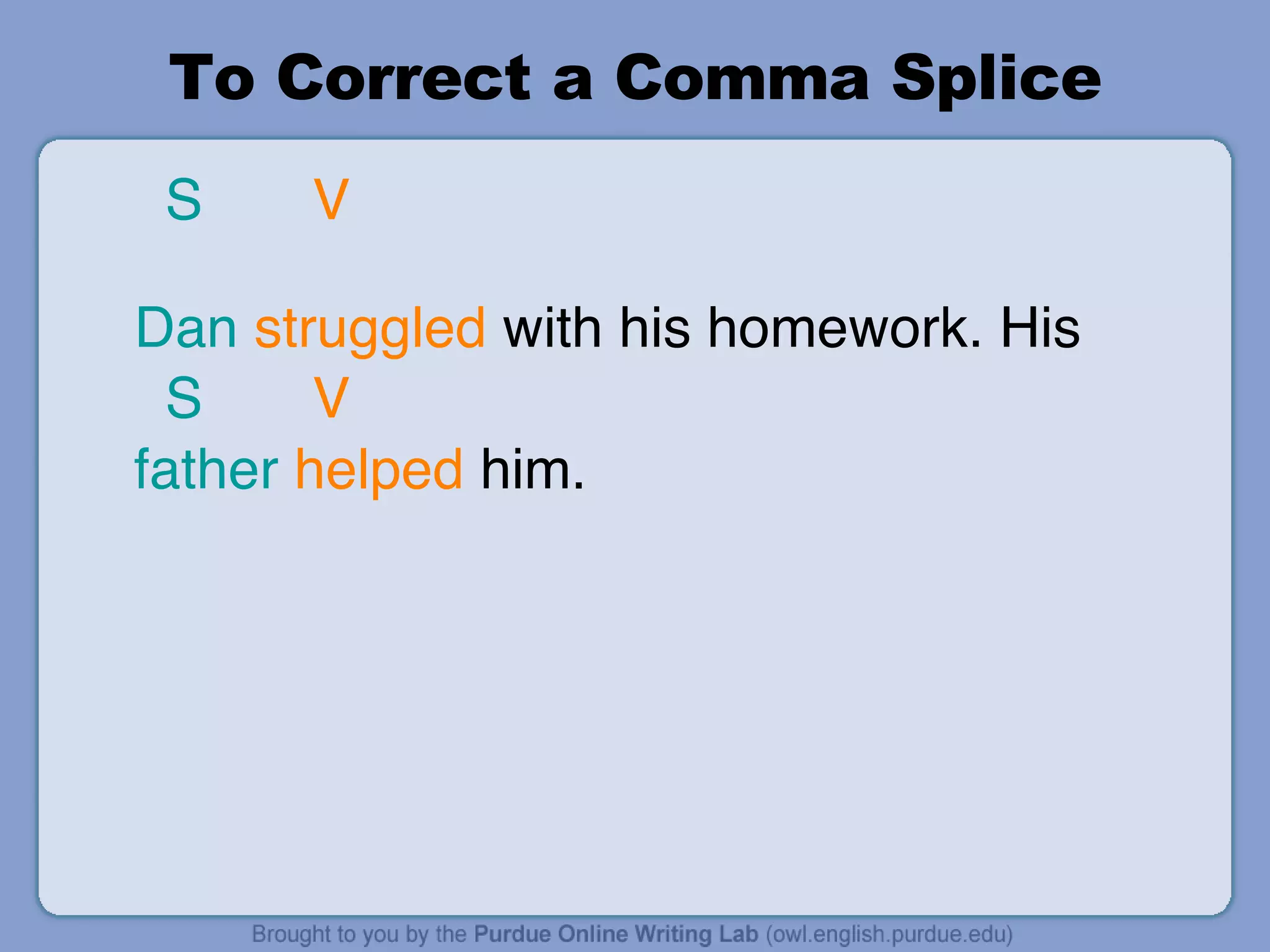 To Correct a Comma Splice

S V

Dan struggled with his homework. His

S V

father helped him.

Brought to you by the Purdue Online Writing Lab (owl.english.purdue.edu)